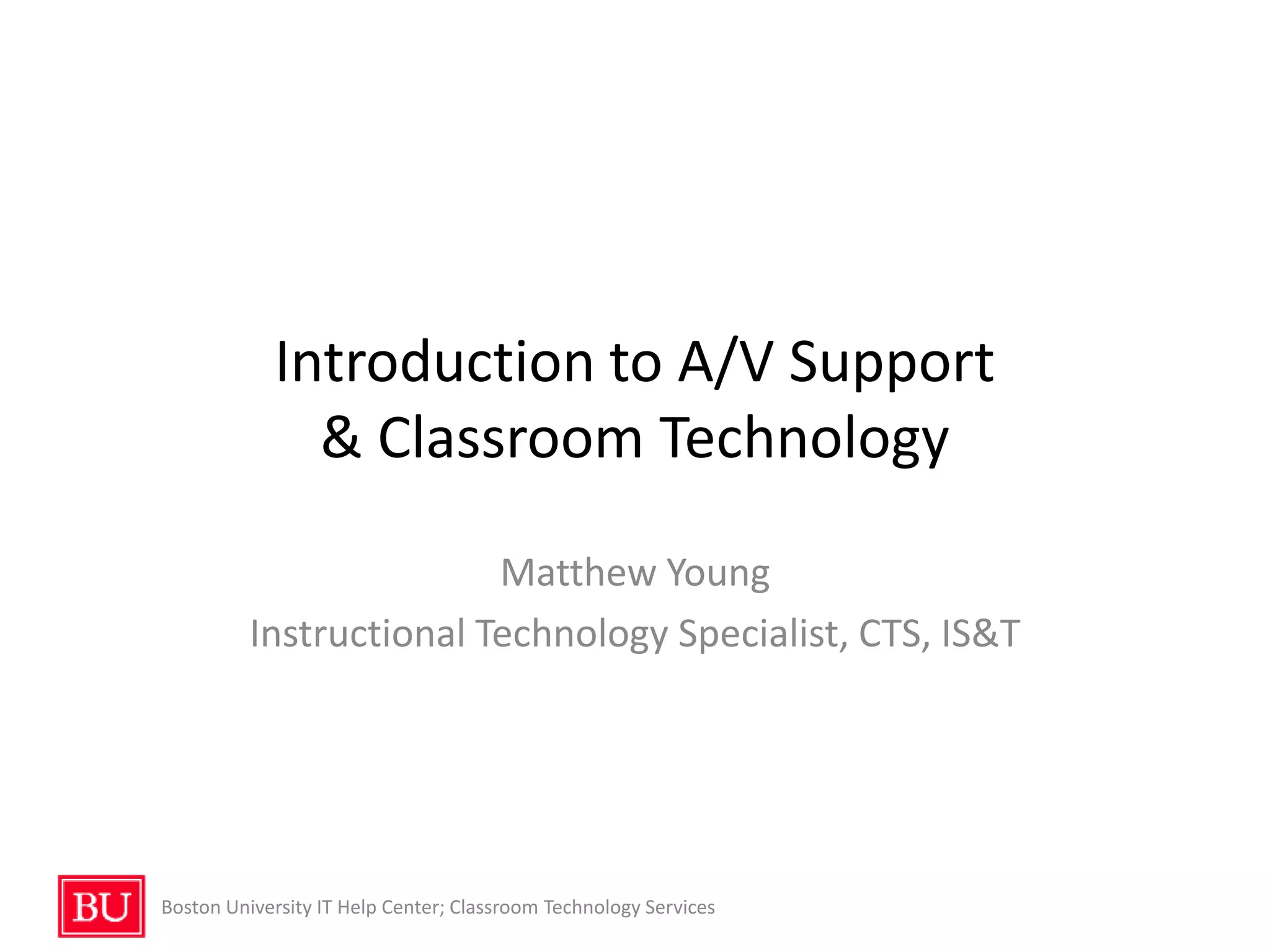 Introduction to A/V Support & Classroom Technology

Matthew Young

Instructional Technology Specialist, CTS, IS&T

BU

Boston University IT Help Center; Classroom Technology Services